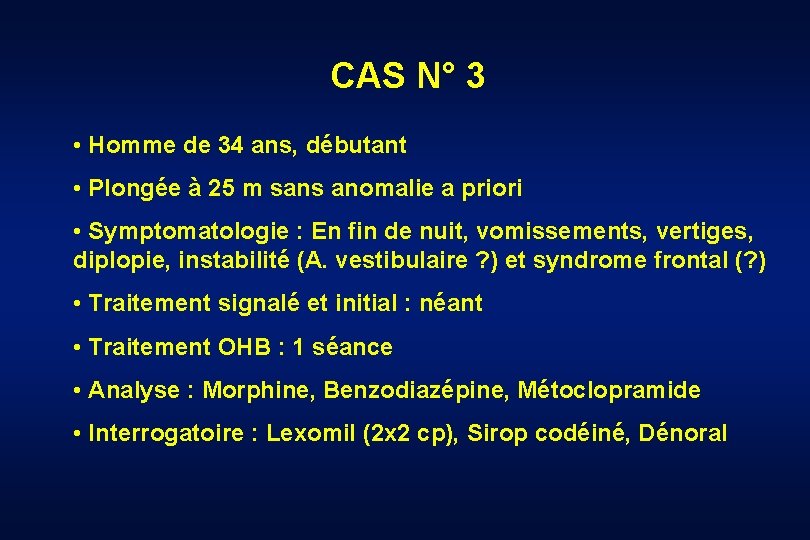 CAS N° 3

• Homme de 34 ans, débutant

• Plongée à 25 m sans anomalie a priori

• Symptomatologie : En fin de nuit, vomissements, vertiges, diplopie, instabilité (A. vestibulaire ?) et syndrome frontal (?)

• Traitement signalé et initial : néant

• Traitement OHB : 1 séance

• Analyse : Morphine, Benzodiazépine, Métoclopramide

• Interrogatoire : Lexomil (2x2 cp), Sirop codéiné, Dénoral